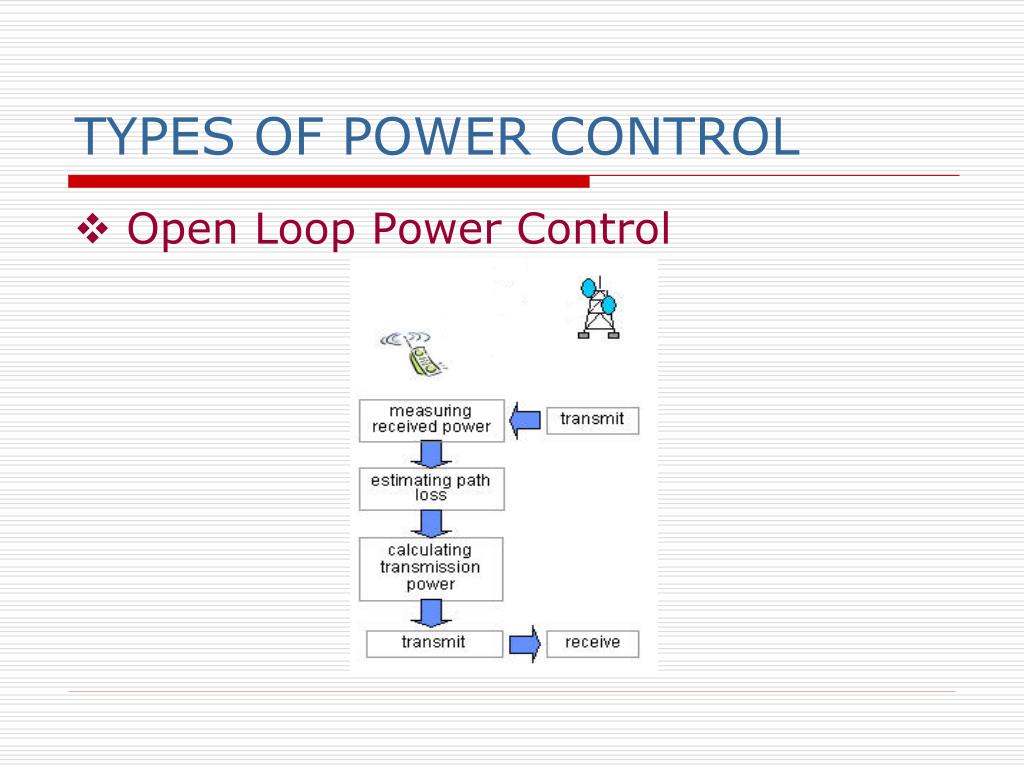 TYPES OF POWER CONTROL

❖ Open Loop Power Control

measuring received power

transmit

estimating path loss

calculating transmission power

transmit

receive